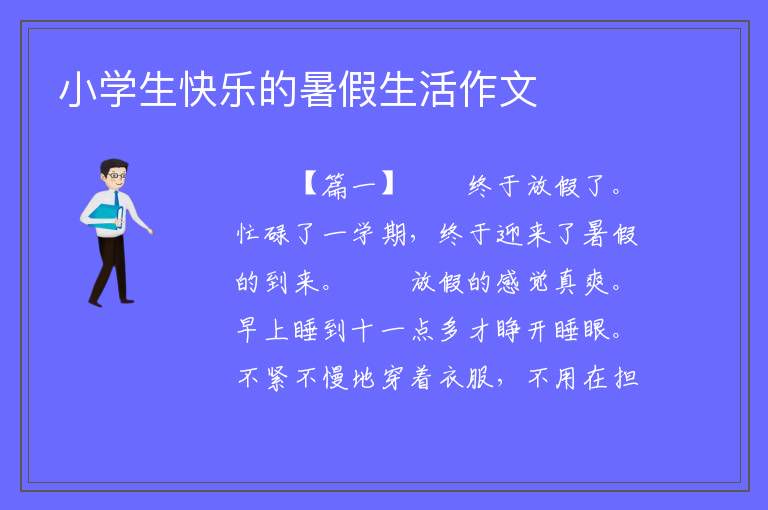 小学生快乐的暑假生活作文

【篇一】 终于放假了。忙碌了一学期，终于迎来了暑假的到来。 放假的感觉真爽。早上睡到十一点多才睁开睡眼。不紧不慢地穿着衣服，不用在担